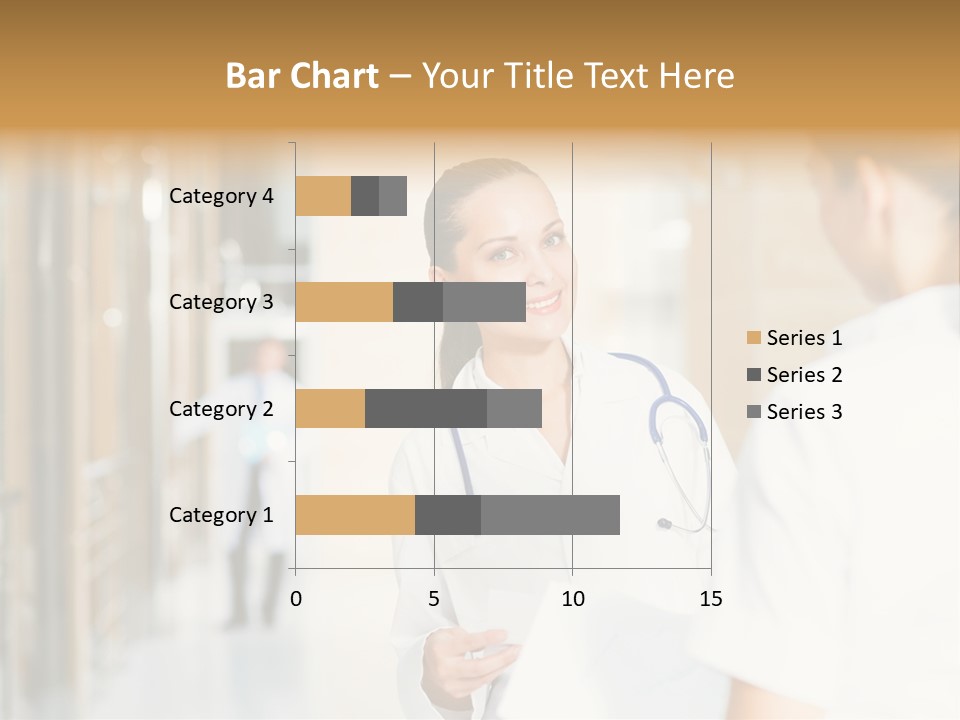 Bar Chart – Your Title Text Here

Category 4
Category 3
Category 2
Category 1

0
5
10
15

Series 1
Series 2
Series 3